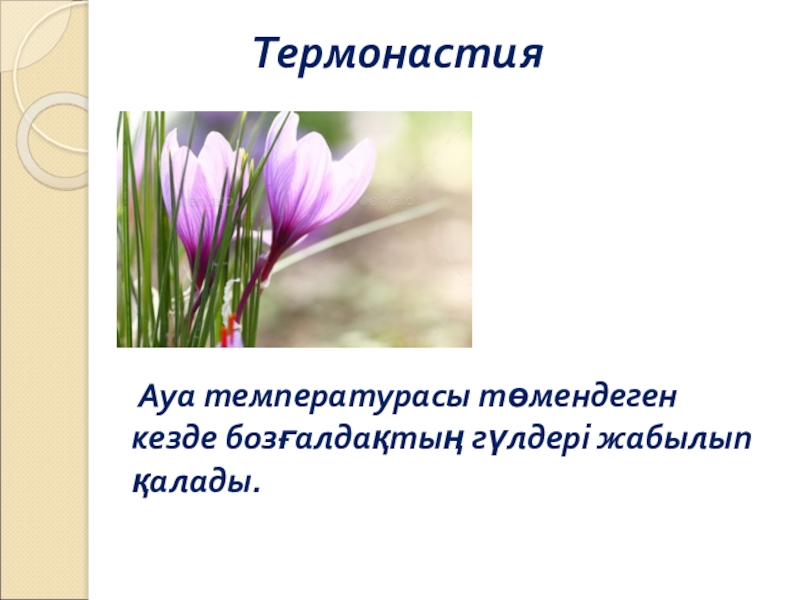 Термонастия

Ауа температурасы төмендеген кезде бозғалдақтың гүлдері жабылып қалады.